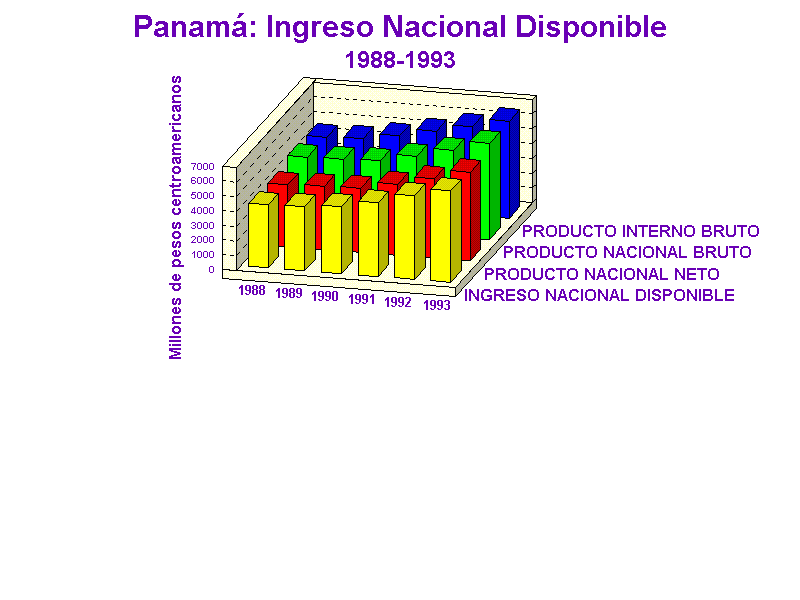 Panamá: Ingreso Nacional Disponible
1988-1993

Millones de pesos centroamericanos

7000
6000
5000
4000
3000
2000
1000
0

1988 1989 1990 1991 1992 1993

PRODUCTO INTERNO BRUTO
PRODUCTO NACIONAL BRUTO
PRODUCTO NACIONAL NETO
INGRESO NACIONAL DISPONIBLE